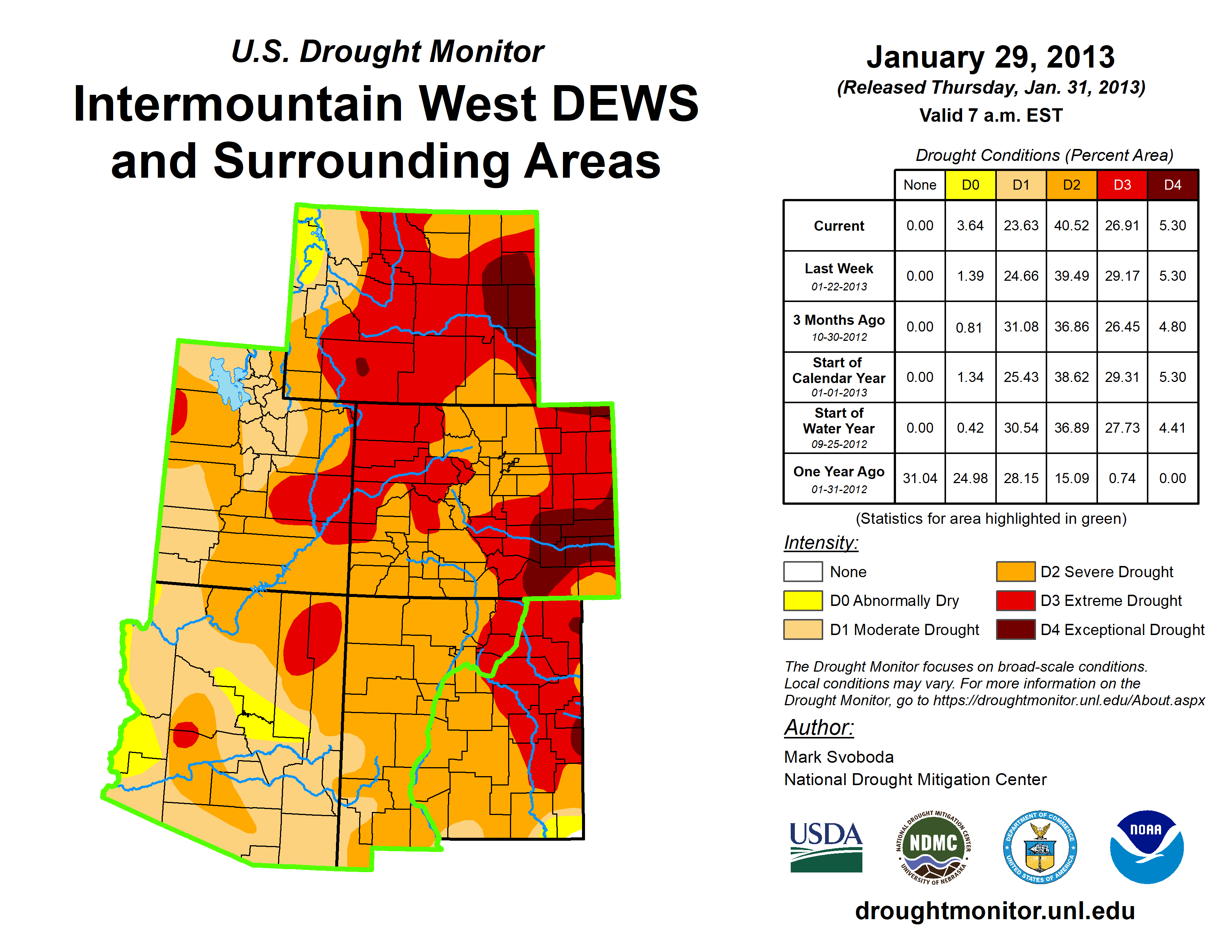 U.S. Drought Monitor

Intermountain West DEWS and Surrounding Areas

January 29, 2013

(Released Thursday, Jan. 31, 2013)

Valid 7 a.m. EST

Drought Conditions (Percent Area)

| | None | D0 | D1 | D2 | D3 | D4 |
|---|---|---|---|---|---|---|
| Current | 0.00 | 3.64 | 23.63 | 40.52 | 26.91 | 5.30 |
| Last Week 01-22-2013 | 0.00 | 1.39 | 24.66 | 39.49 | 29.17 | 5.30 |
| 3 Months Ago 10-30-2012 | 0.00 | 0.81 | 31.08 | 36.86 | 26.45 | 4.80 |
| Start of Calendar Year 01-01-2013 | 0.00 | 1.34 | 25.43 | 38.62 | 29.31 | 5.30 |
| Start of Water Year 09-25-2012 | 0.00 | 0.42 | 30.54 | 36.89 | 27.73 | 4.41 |
| One Year Ago 01-31-2012 | 31.04 | 24.98 | 28.15 | 15.09 | 0.74 | 0.00 |

(Statistics for area highlighted in green)

Intensity:

None

D0 Abnormally Dry

D1 Moderate Drought

D2 Severe Drought

D3 Extreme Drought

D4 Exceptional Drought

The Drought Monitor focuses on broad-scale conditions. Local conditions may vary. For more information on the Drought Monitor, go to https://droughtmonitor.unl.edu/About.aspx

Author:

Mark Svoboda
National Drought Mitigation Center

USDA

NATIONAL DROUGHT MITIGATION CENTER NDMC UNIVERSITY OF NEBRASKA

DEPARTMENT OF COMMERCE UNITED STATES OF AMERICA

NOAA

droughtmonitor.unl.edu